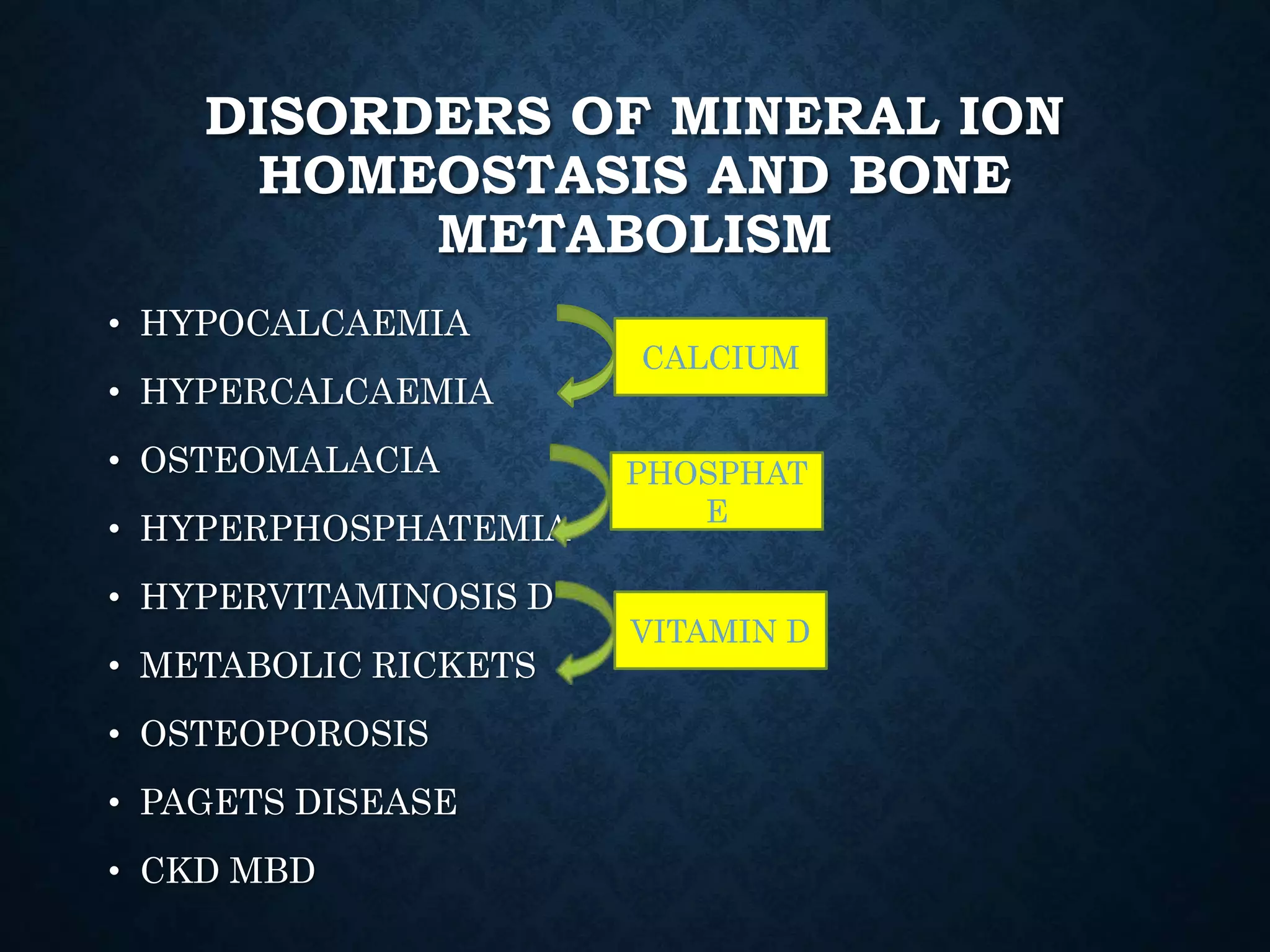 DISORDERS OF MINERAL ION HOMEOSTASIS AND BONE METABOLISM

• HYPOCALCAEMIA
• HYPERCALCAEMIA
• OSTEOMALACIA
• HYPERPHOSPHATEMIA
• HYPERVITAMINOSIS D
• METABOLIC RICKETS
• OSTEOPOROSIS
• PAGETS DISEASE
• CKD MBD

CALCIUM

PHOSPHATE

VITAMIN D